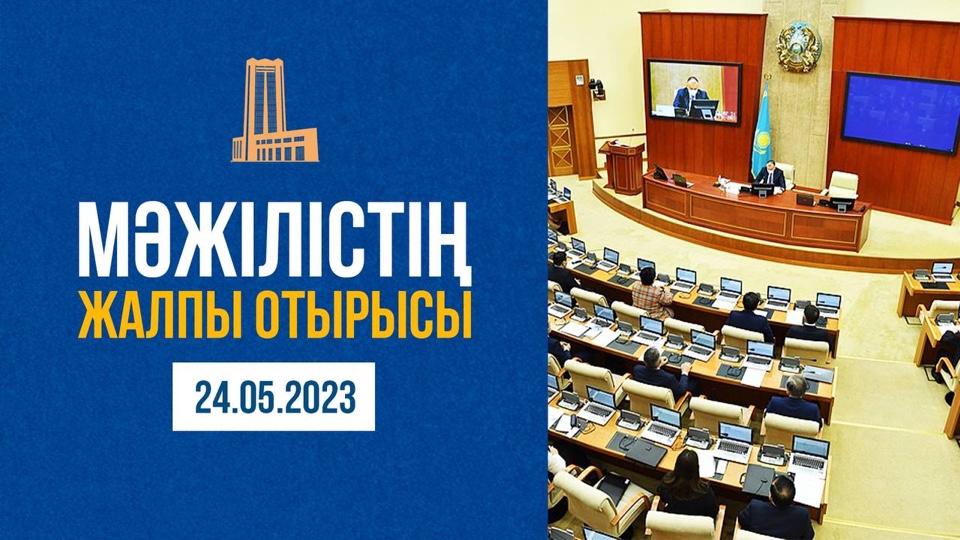 МӘЖІЛІСТІҢ
ЖАЛПЫ ОТЫРЫСЫ

24.05.2023